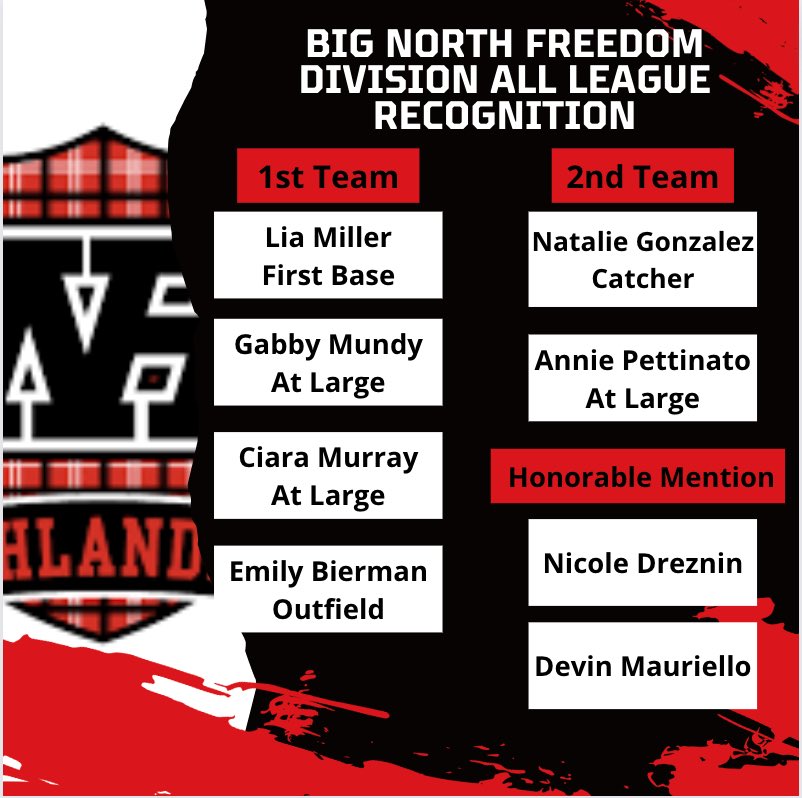 HLAND

BIG NORTH FREEDOM DIVISION ALL LEAGUE RECOGNITION

1st Team

Lia Miller
First Base

Gabby Mundy
At Large

Ciara Murray
At Large

Emily Bierman
Outfield

2nd Team

Natalie Gonzalez
Catcher

Annie Pettinato
At Large

Honorable Mention

Nicole Dreznin

Devin Mauriello